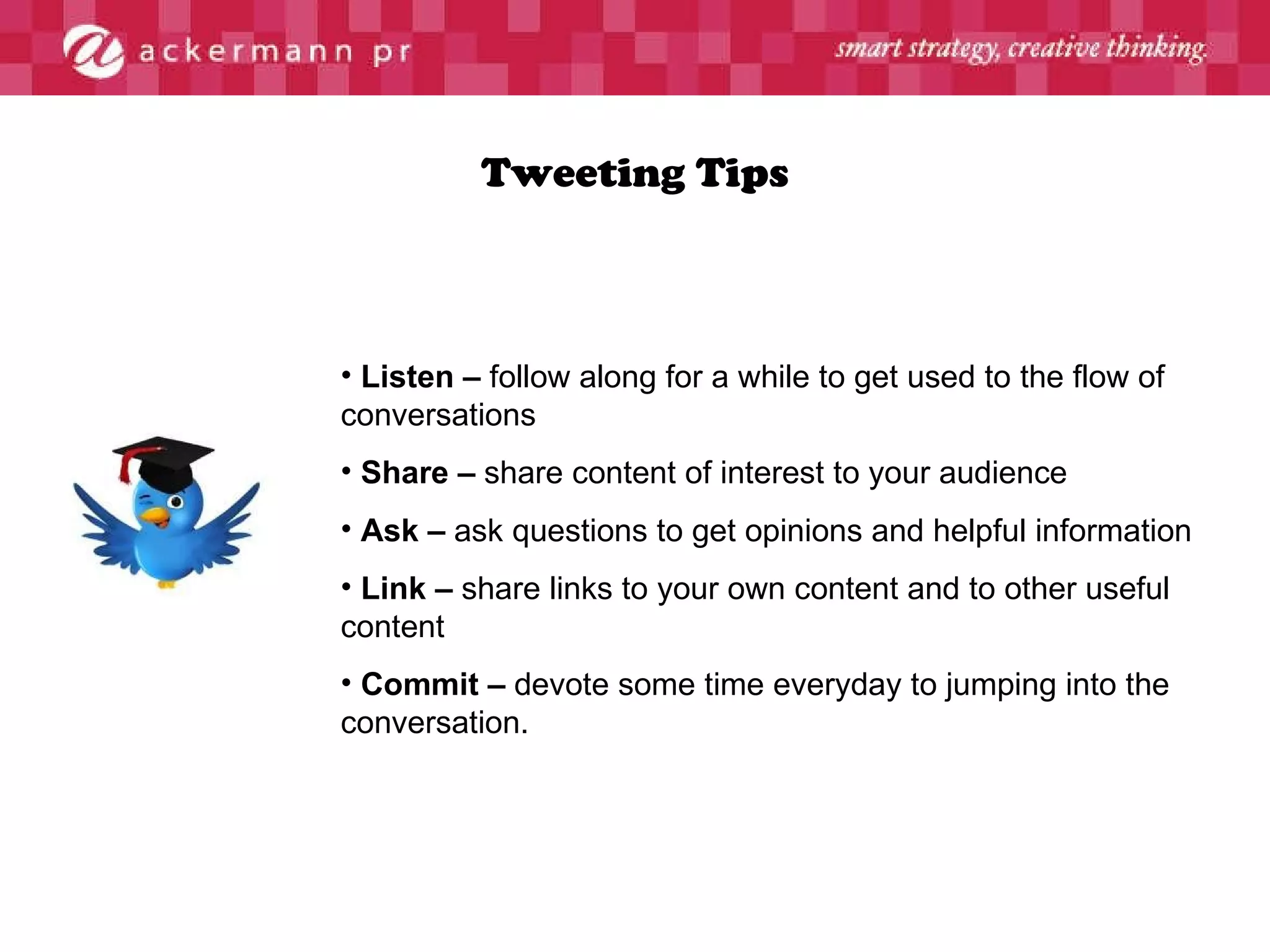 ackermann pr

smart strategy, creative thinking.

Tweeting Tips

• Listen – follow along for a while to get used to the flow of conversations

• Share – share content of interest to your audience

• Ask – ask questions to get opinions and helpful information

• Link – share links to your own content and to other useful content

• Commit – devote some time everyday to jumping into the conversation.